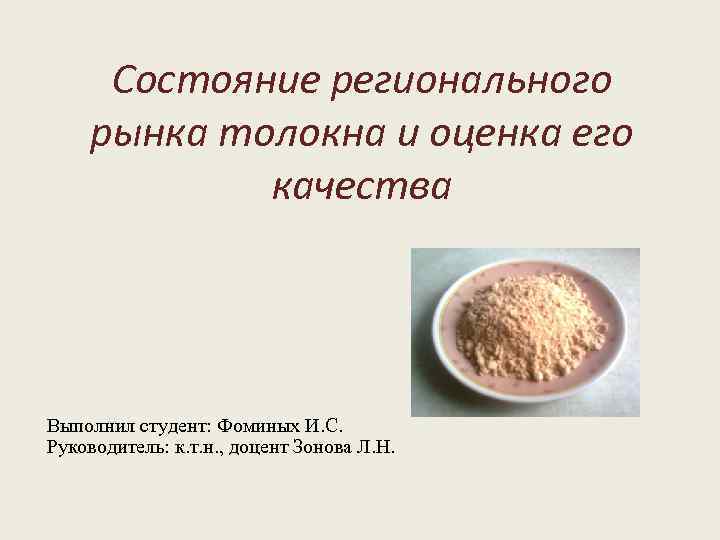 Состояние регионального рынка толокна и оценка его качества

Выполнил студент: Фоминых И.С.
Руководитель: к.т.н., доцент Зонова Л.Н.